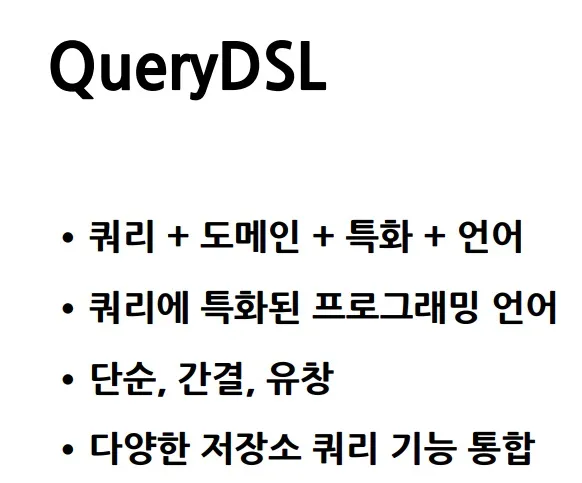 QueryDSL

• 쿼리 + 도메인 + 특화 + 언어
• 쿼리에 특화된 프로그래밍 언어
• 단순, 간결, 유창
• 다양한 저장소 쿼리 기능 통합